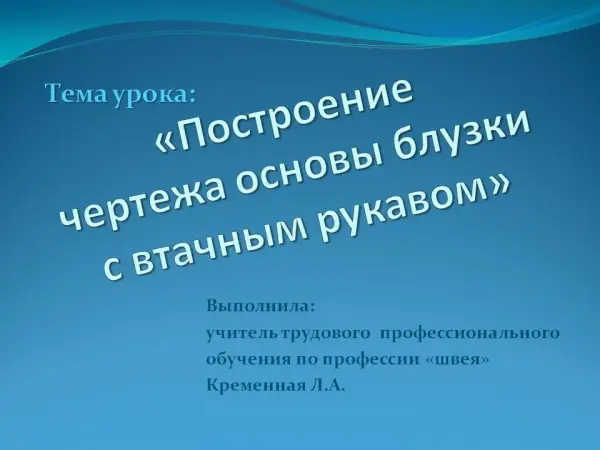 Тема урока:
«Построение чертежа основы блузки с втачным рукавом»

Выполнила:
учитель трудового профессионального обучения по профессии «швея»
Кременная Л.А.